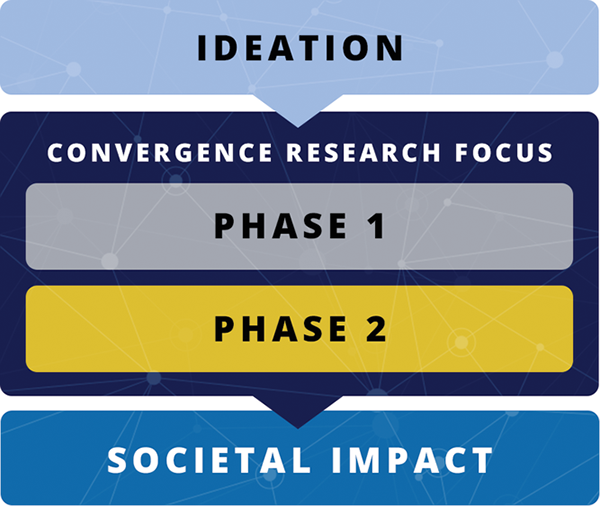 IDEATION

CONVERGENCE RESEARCH FOCUS

PHASE 1

PHASE 2

SOCIETAL IMPACT